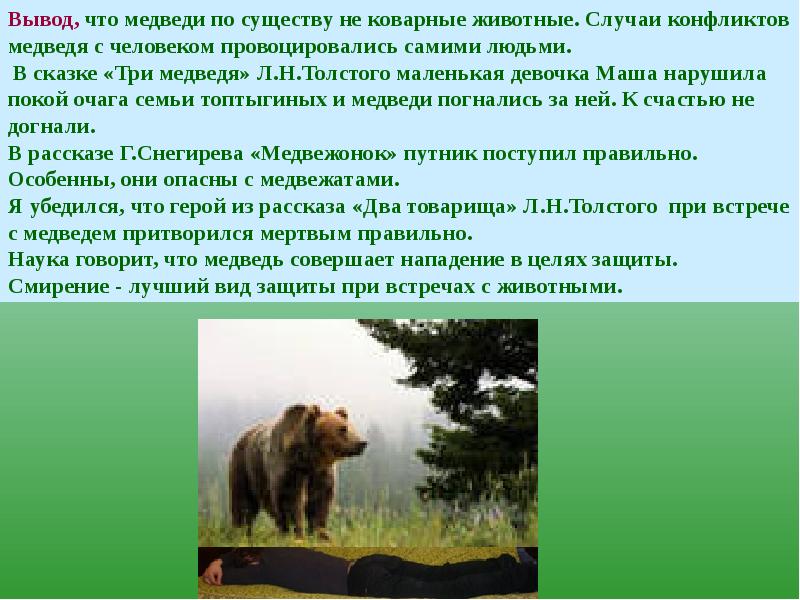 Вывод, что медведи по существу не коварные животные. Случаи конфликтов медведя с человеком провоцировались самими людьми.

В сказке «Три медведя» Л.Н.Толстого маленькая девочка Маша нарушила покой очага семьи топтыгиных и медведи погнались за ней. К счастью не догнали.

В рассказе Г.Снегирева «Медвежонок» путник поступил правильно. Особенны, они опасны с медвежатами.

Я убедился, что герой из рассказа «Два товарища» Л.Н.Толстого при встрече с медведем притворился мертвым правильно.

Наука говорит, что медведь совершает нападение в целях защиты.

Смирение - лучший вид защиты при встречах с животными.